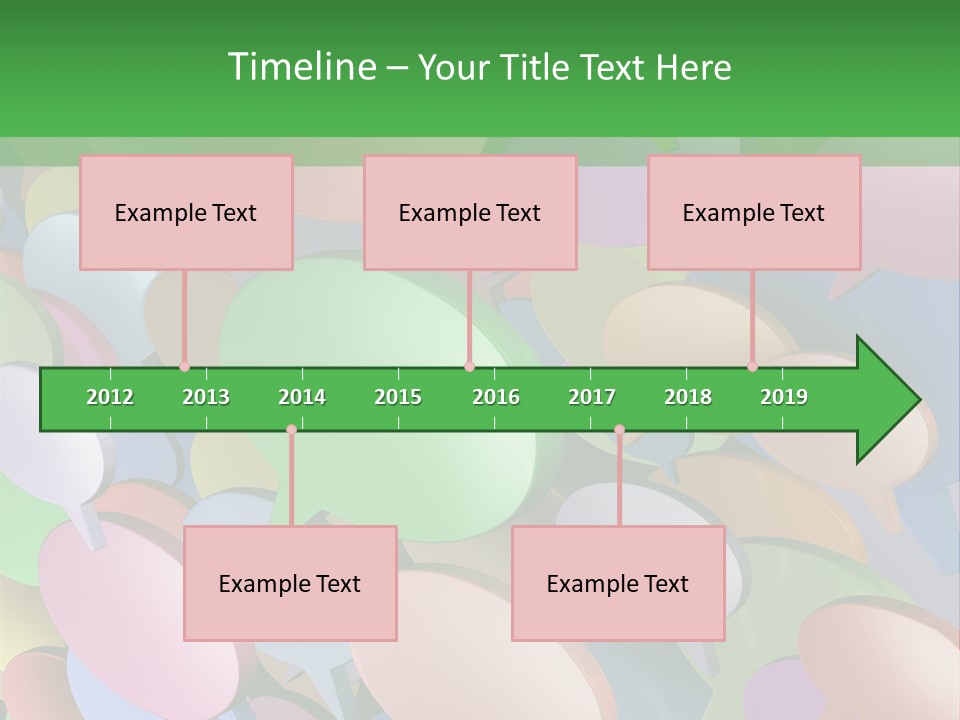 Timeline – Your Title Text Here

Example Text

Example Text

Example Text

2012 2013 2014 2015 2016 2017 2018 2019

Example Text

Example Text